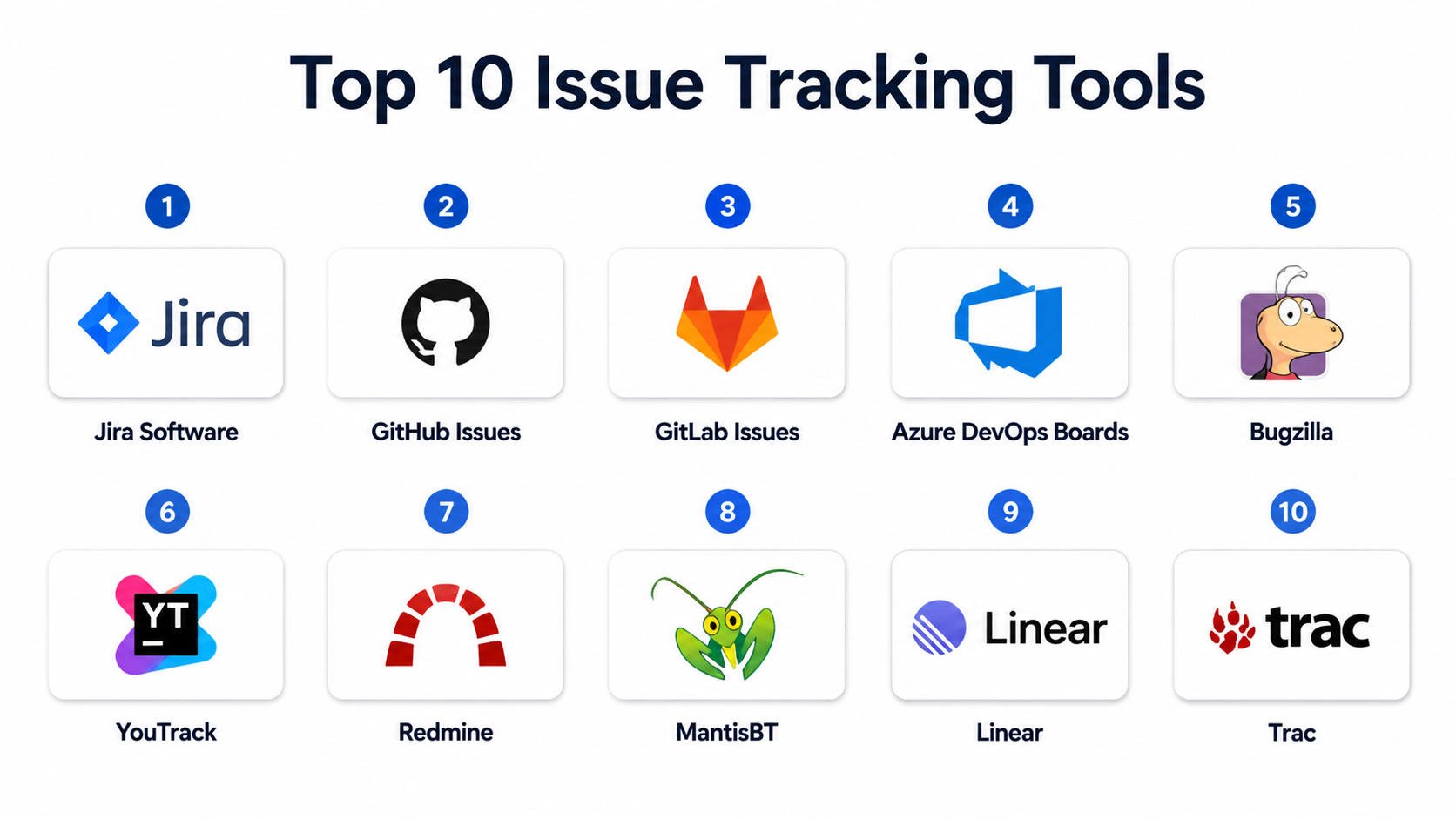 Top 10 Issue Tracking Tools

1

Jira

Jira Software

2

GitHub Issues

3

GitLab Issues

4

Azure DevOps Boards

5

Bugzilla

6

YT

YouTrack

7

Redmine

8

MantisBT

9

Linear

Linear

10

trac

Trac